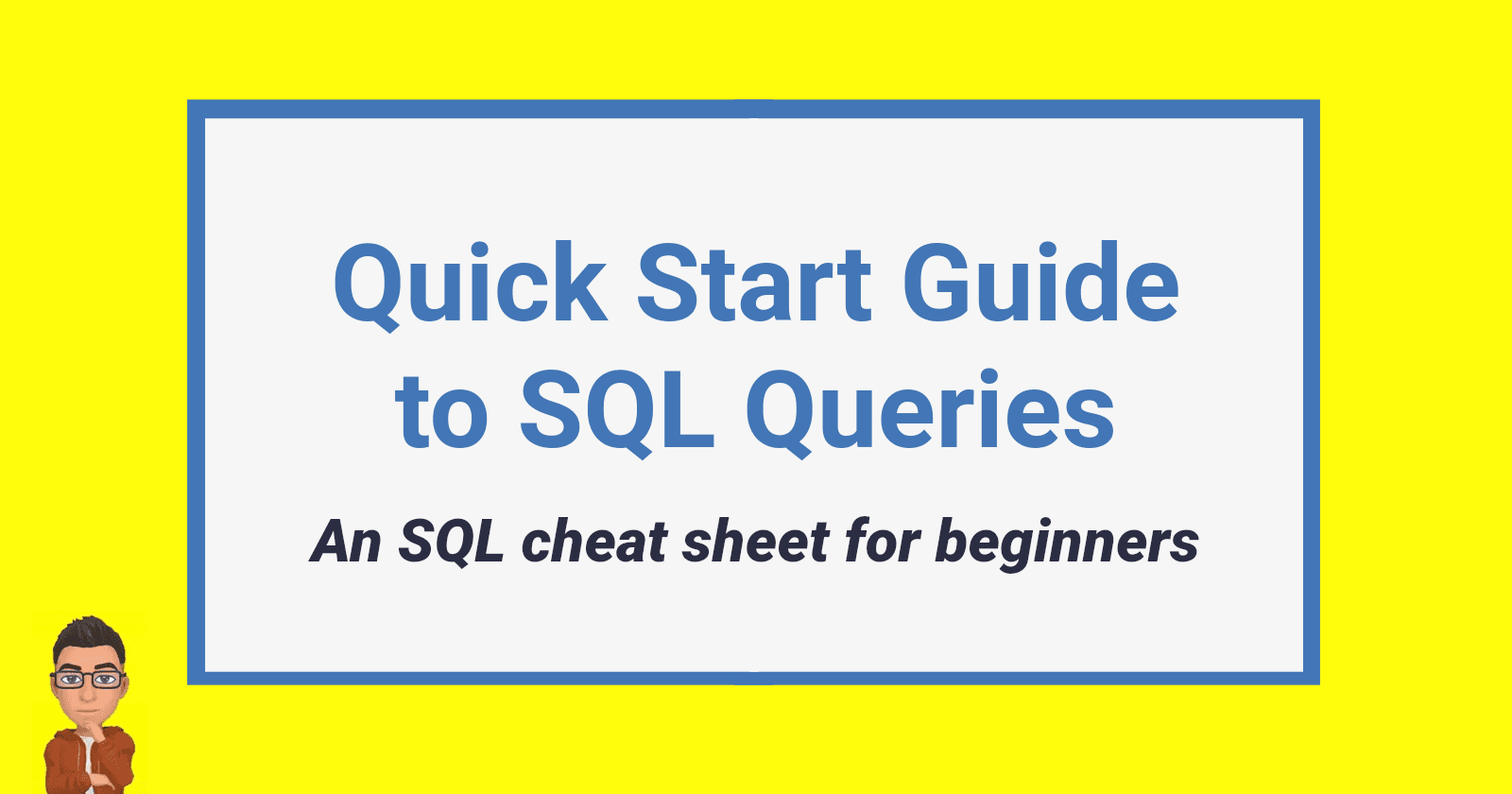 Quick Start Guide to SQL Queries

An SQL cheat sheet for beginners